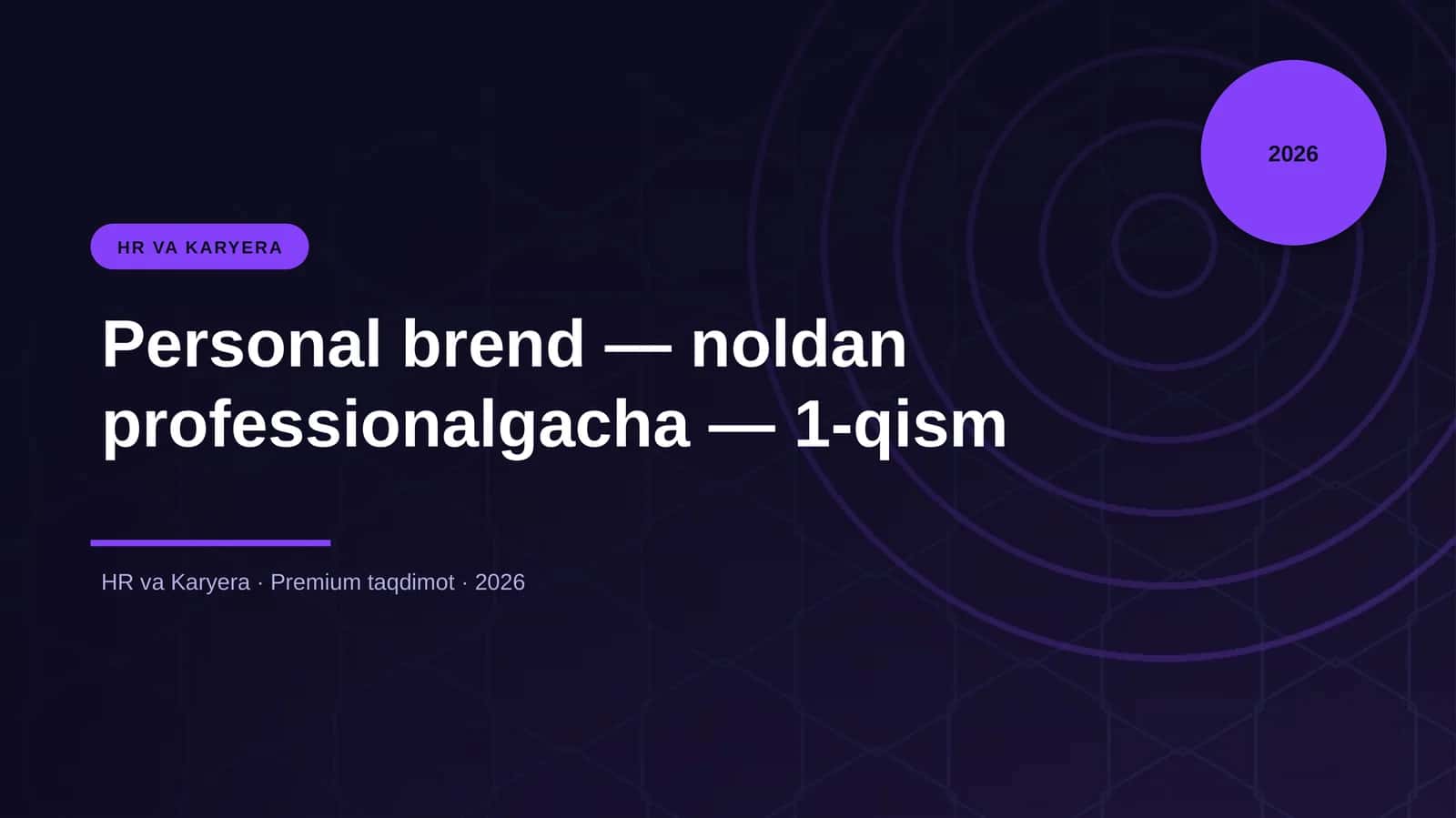 2026

HR VA KARYERA

Personal brend — noldan professionalgacha — 1-qism

HR va Karyera · Premium taqdimot · 2026